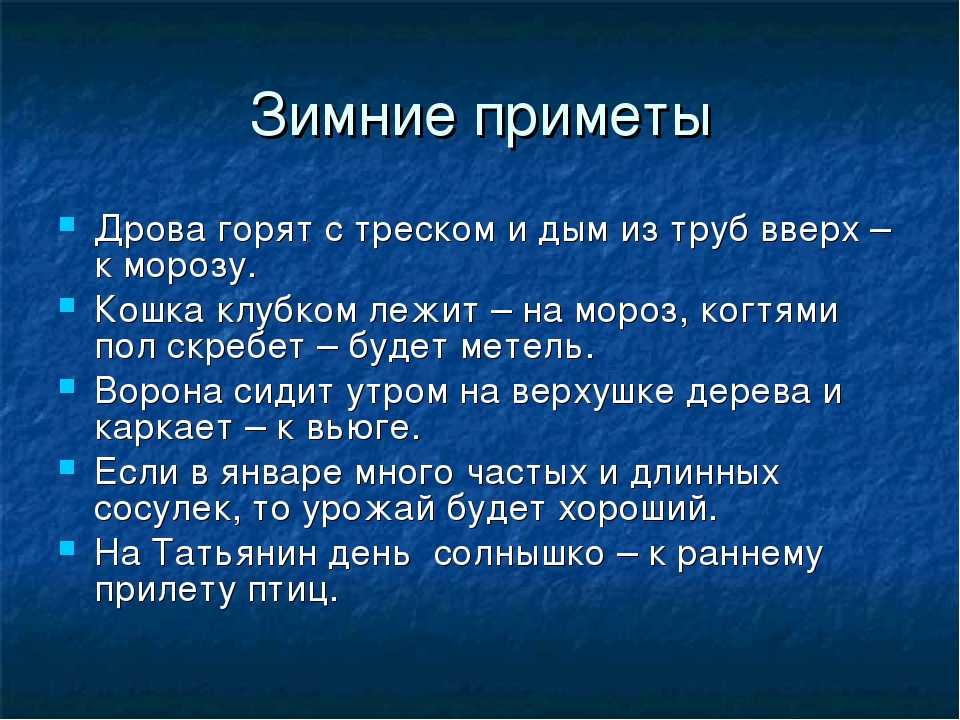 Зимние приметы

- Дрова горят с треском и дым из труб вверх – к морозу.
- Кошка клубком лежит – на мороз, когтями пол скребет – будет метель.
- Ворона сидит утром на верхушке дерева и каркает – к вьюге.
- Если в январе много частых и длинных сосулек, то урожай будет хороший.
- На Татьянин день солнышко – к раннему прилету птиц.